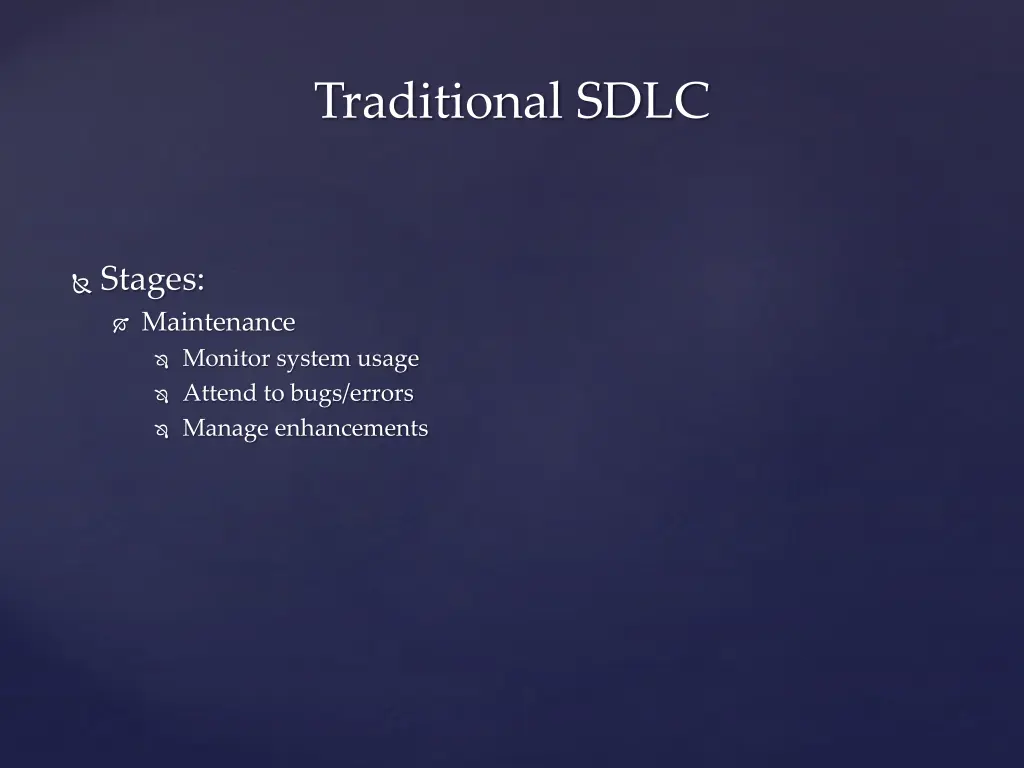 Traditional SDLC

Stages:

Maintenance

Monitor system usage

Attend to bugs/errors

Manage enhancements